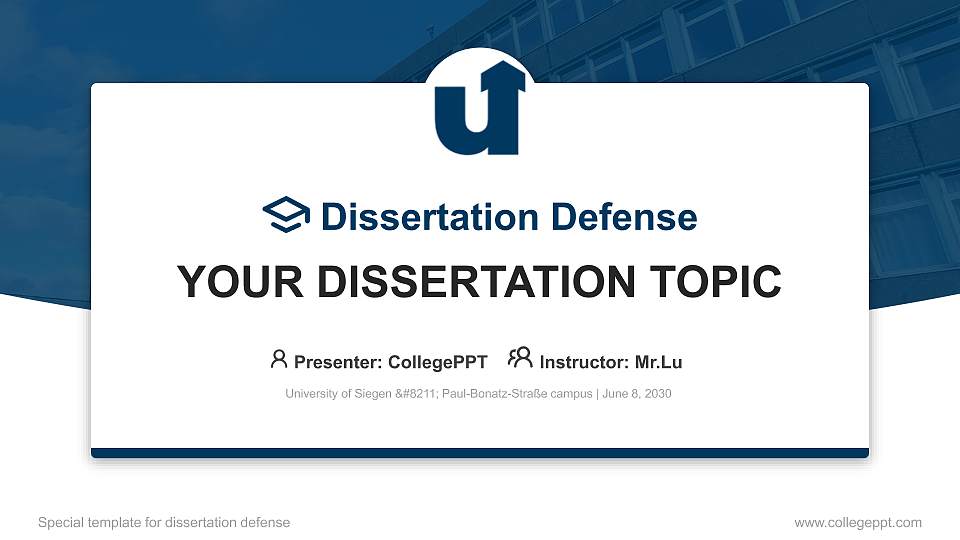 Dissertation Defense

YOUR DISSERTATION TOPIC

Presenter: CollegePPT Instructor: Mr.Lu

University of Siegen &#8211; Paul-Bonatz-Straße campus | June 8, 2030

Special template for dissertation defense

www.collegeppt.com